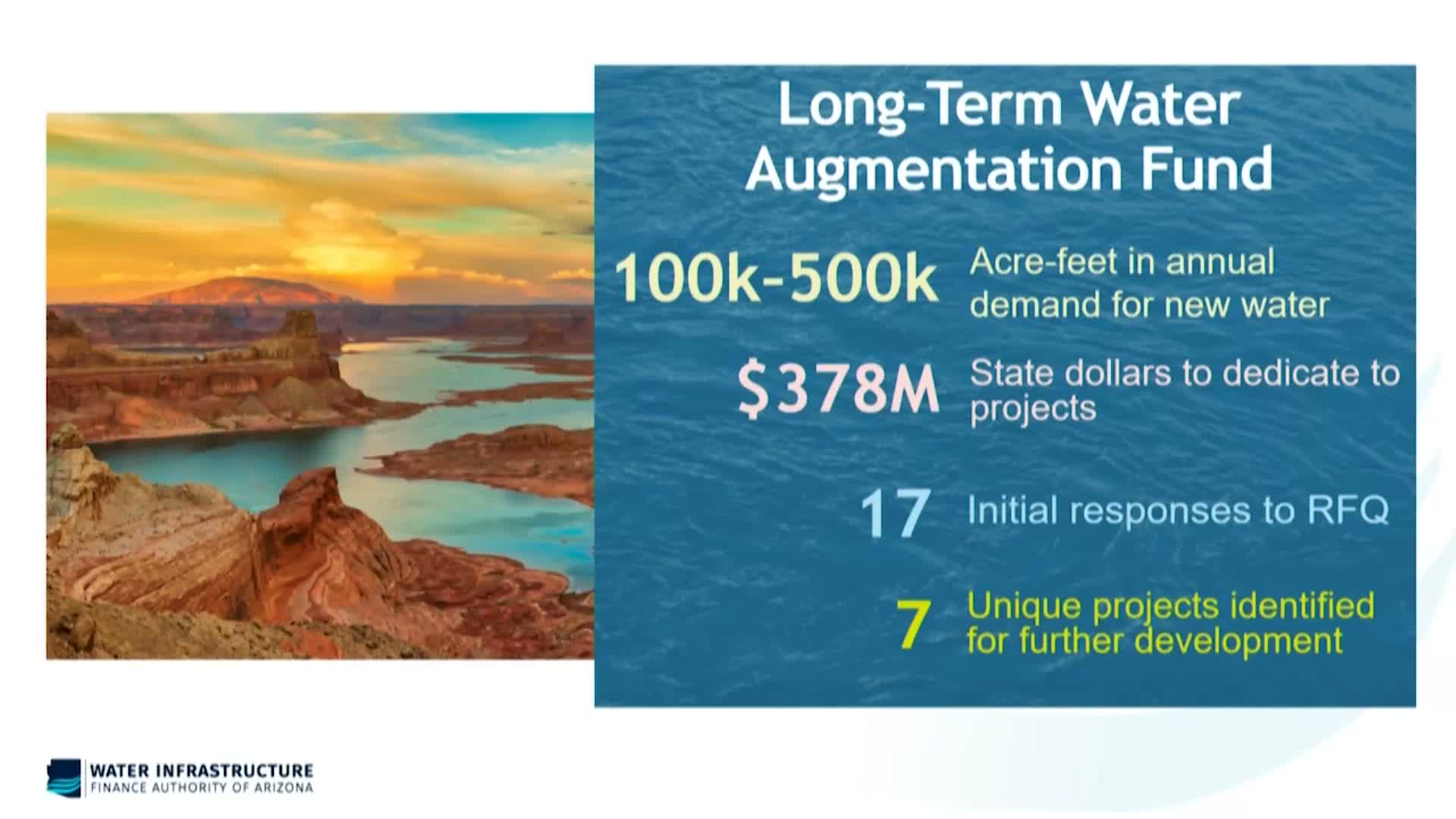 Long-Term Water Augmentation Fund

100k-500k Acre-feet in annual demand for new water

$378M State dollars to dedicate to projects

17 Initial responses to RFQ

7 Unique projects identified for further development

WATER INFRASTRUCTURE
FINANCE AUTHORITY OF ARIZONA